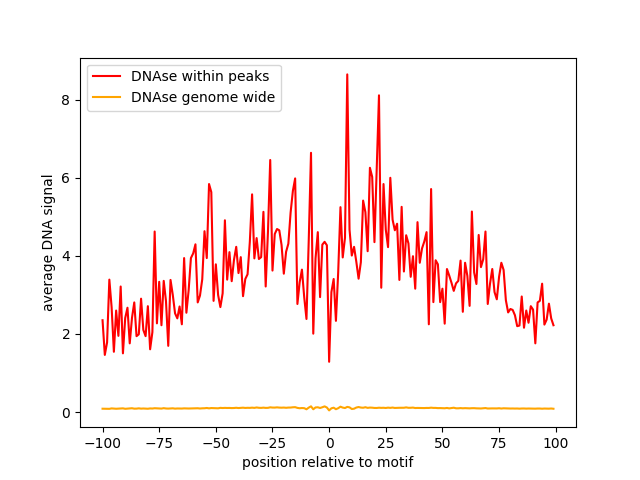 DNAse within peaks
DNAse genome wide

average DNA signal

8
6
4
2
0

−100 −75 −50 −25 0 25 50 75 100

position relative to motif